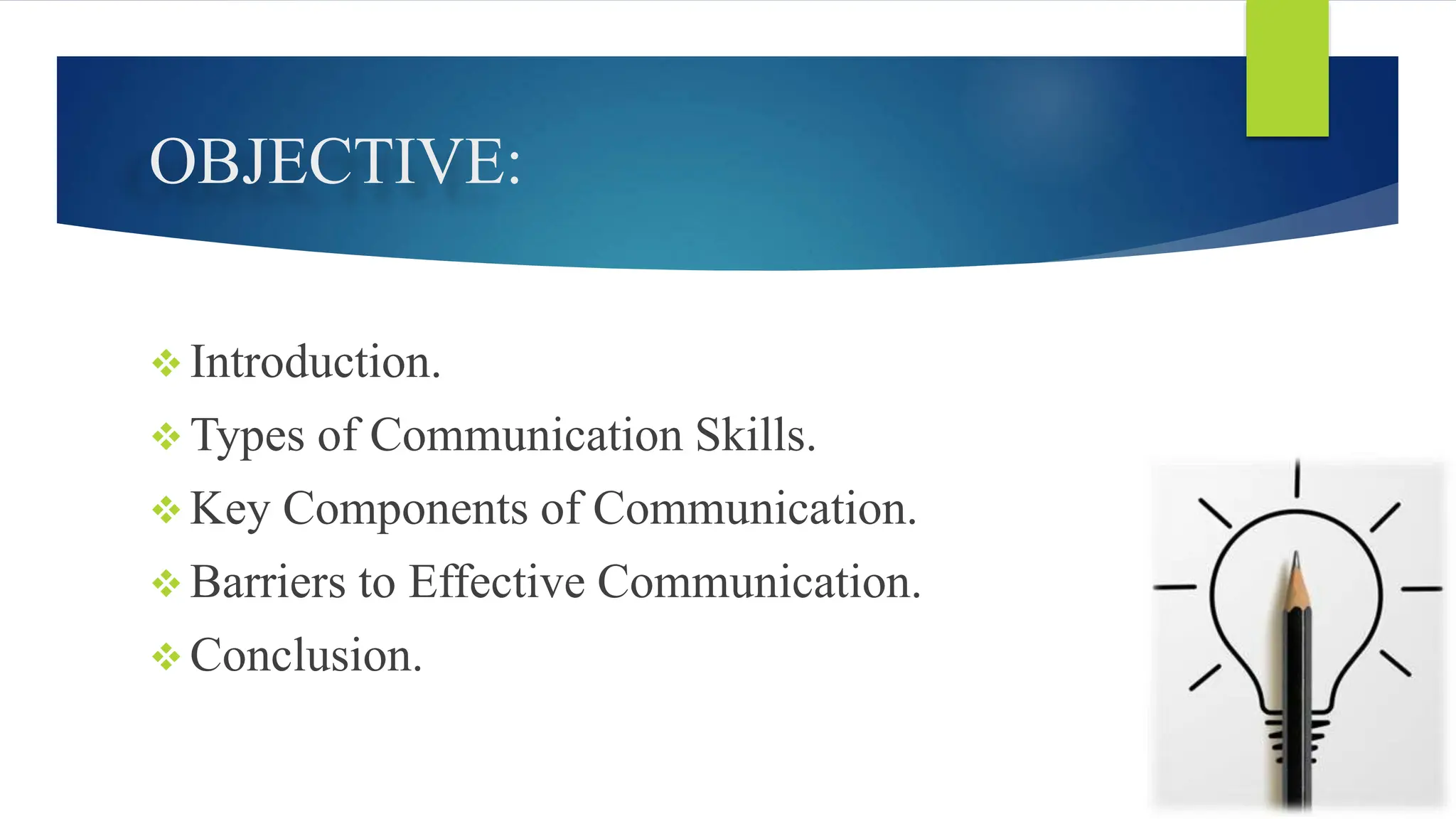 OBJECTIVE:

❖ Introduction.
❖ Types of Communication Skills.
❖ Key Components of Communication.
❖ Barriers to Effective Communication.
❖ Conclusion.